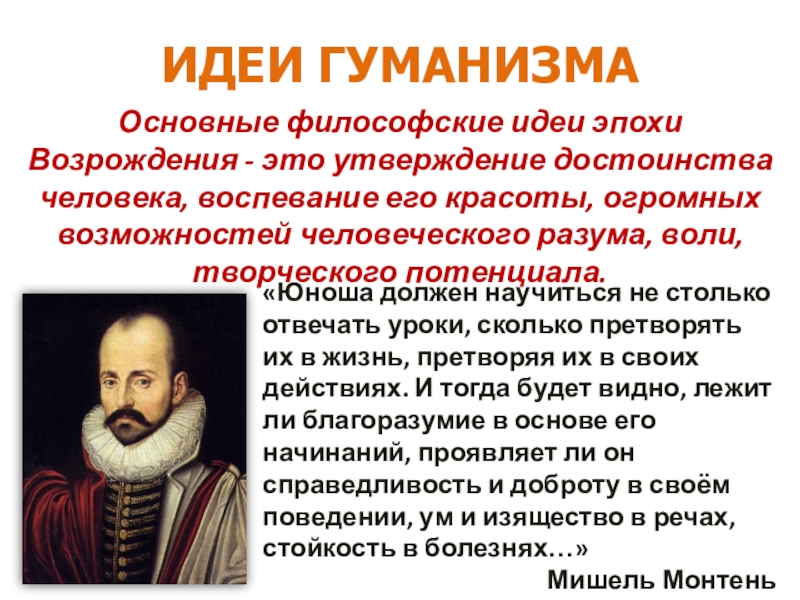 ИДЕИ ГУМАНИЗМА

Основные философские идеи эпохи Возрождения - это утверждение достоинства человека, воспевание его красоты, огромных возможностей человеческого разума, воли, творческого потенциала.

«Юноша должен научиться не столько отвечать уроки, сколько претворять их в жизнь, претворяя их в своих действиях. И тогда будет видно, лежит ли благоразумие в основе его начинаний, проявляет ли он справедливость и доброту в своём поведении, ум и изящество в речах, стойкость в болезнях…»

Мишель Монтень